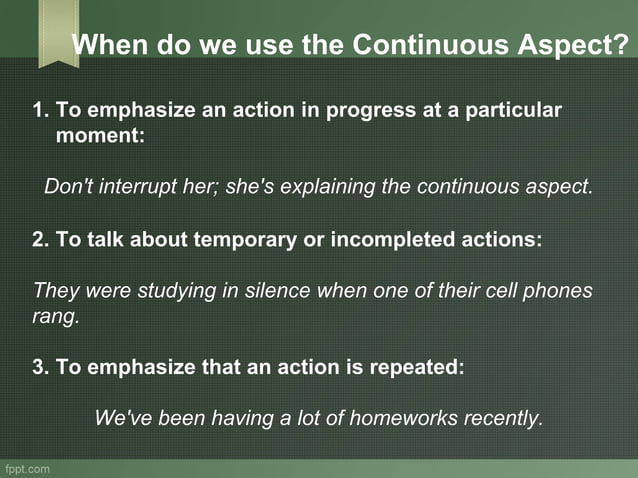 When do we use the Continuous Aspect?

1. To emphasize an action in progress at a particular moment:

Don't interrupt her; she's explaining the continuous aspect.

2. To talk about temporary or incompleted actions:

They were studying in silence when one of their cell phones rang.

3. To emphasize that an action is repeated:

We've been having a lot of homeworks recently.

fppt.com